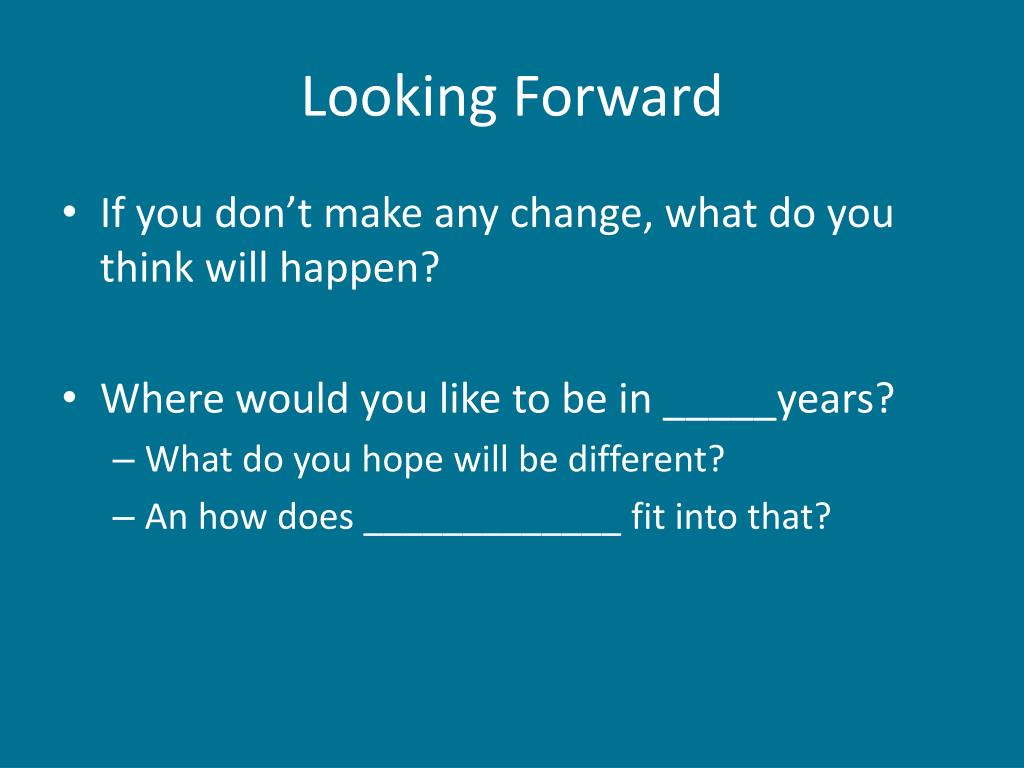 Looking Forward

• If you don’t make any change, what do you think will happen?

• Where would you like to be in _____years?
– What do you hope will be different?
– An how does _____________ fit into that?